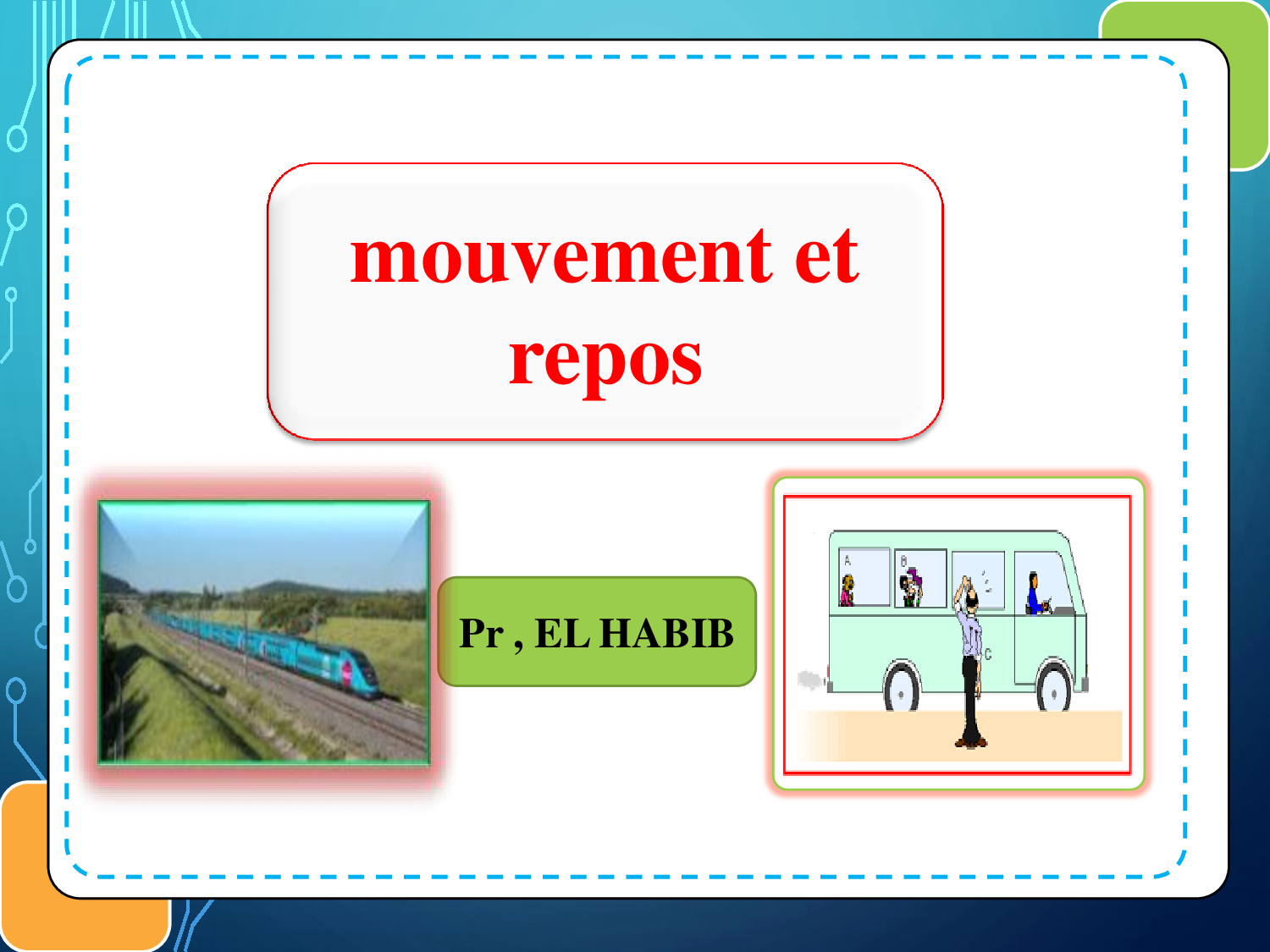 mouvement et repos

Pr , EL HABIB

A

B

C